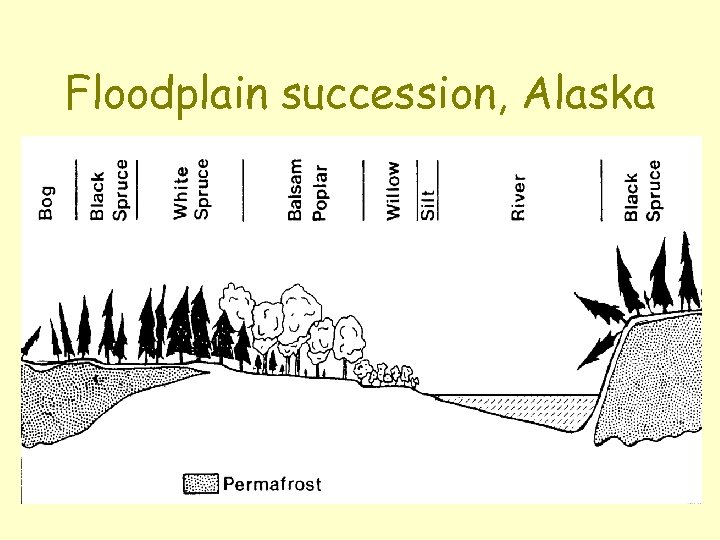 Floodplain succession, Alaska

Bog

Black Spruce

White Spruce

Balsam Poplar

Willow

Silt

River

Black Spruce

Permafrost